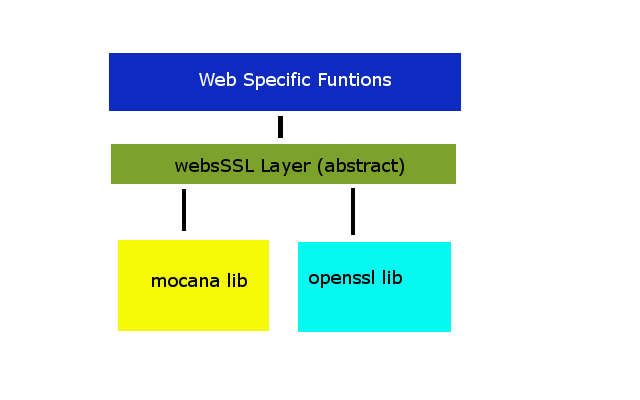 Web Specific Funtions

websSSL Layer (abstract)

mocana lib

openssl lib